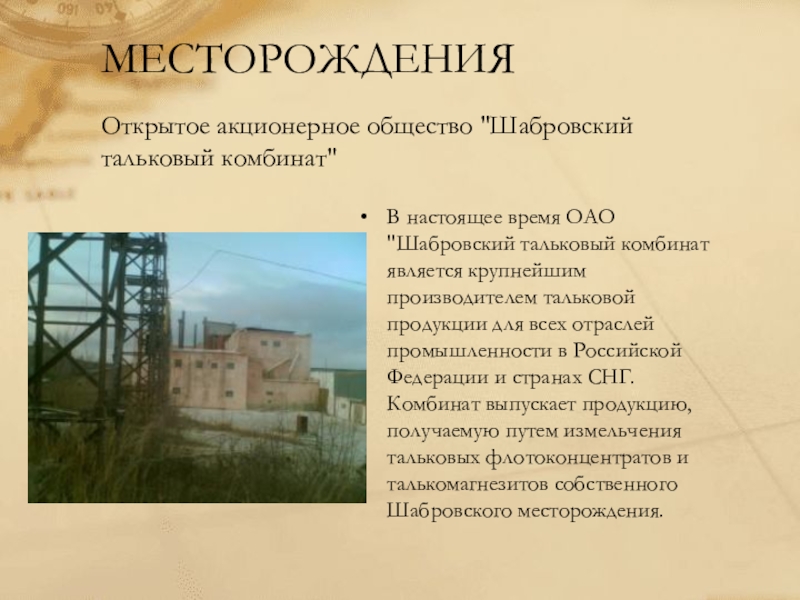 МЕСТОРОЖДЕНИЯ

Открытое акционерное общество "Шабровский тальковый комбинат"

• В настоящее время ОАО "Шабровский тальковый комбинат является крупнейшим производителем тальковой продукции для всех отраслей промышленности в Российской Федерации и странах СНГ. Комбинат выпускает продукцию, получаемую путем измельчения тальковых флотоконцентратов и талькомагнезитов собственного Шабровского месторождения.